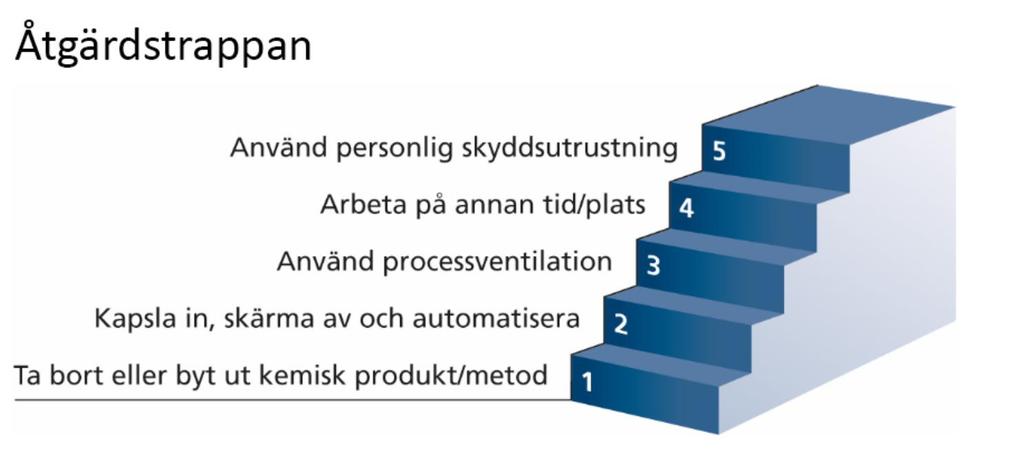 Åtgärdstrappan

Använd personlig skyddsutrustning 5

Arbeta på annan tid/plats 4

Använd processventilation 3

Kapsla in, skärma av och automatisera 2

Ta bort eller byt ut kemisk produkt/metod 1